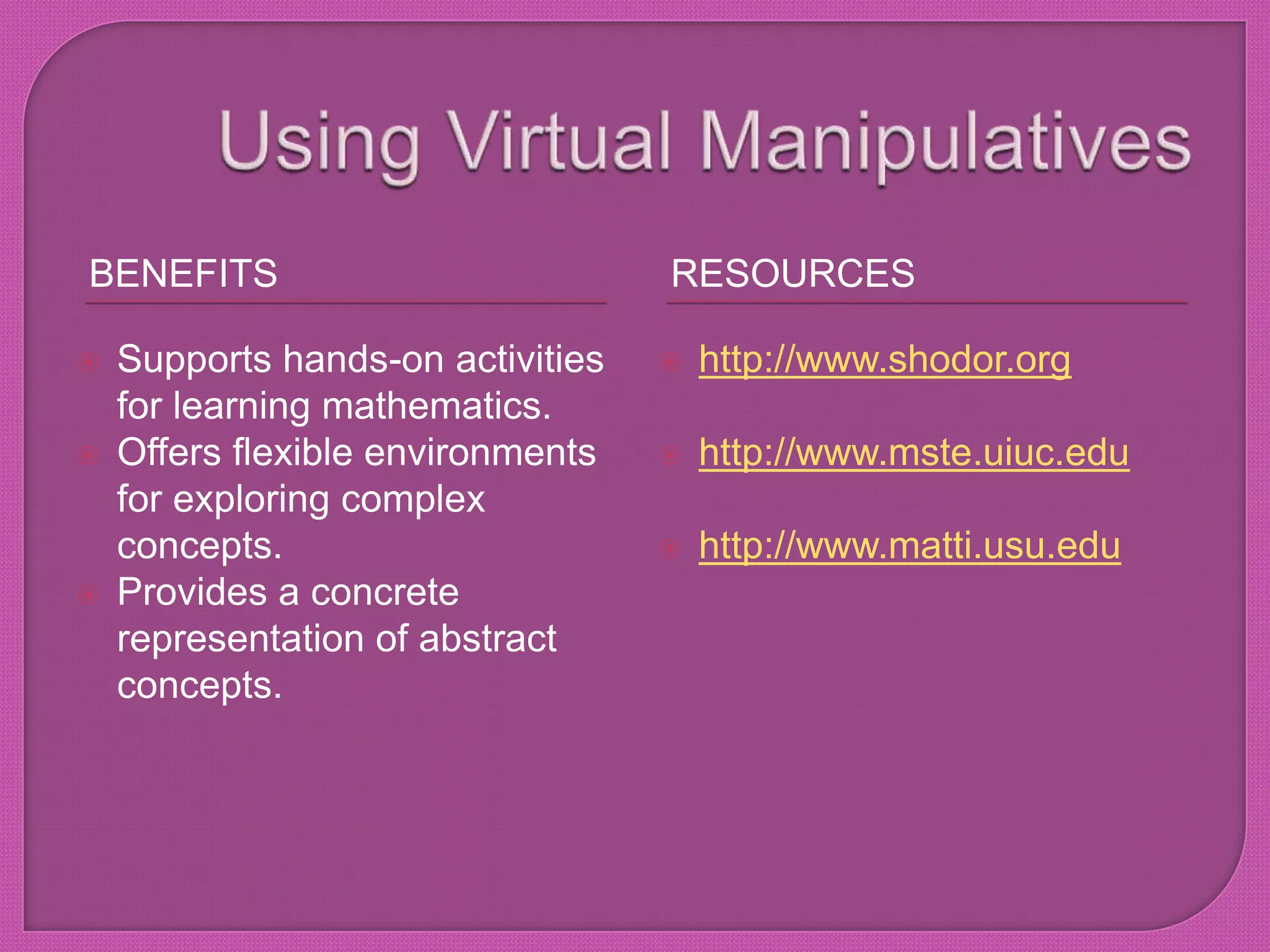 Using Virtual Manipulatives

BENEFITS

Supports hands-on activities for learning mathematics.
Offers flexible environments for exploring complex concepts.
Provides a concrete representation of abstract concepts.

RESOURCES

http://www.shodor.org

http://www.mste.uiuc.edu

http://www.matti.usu.edu